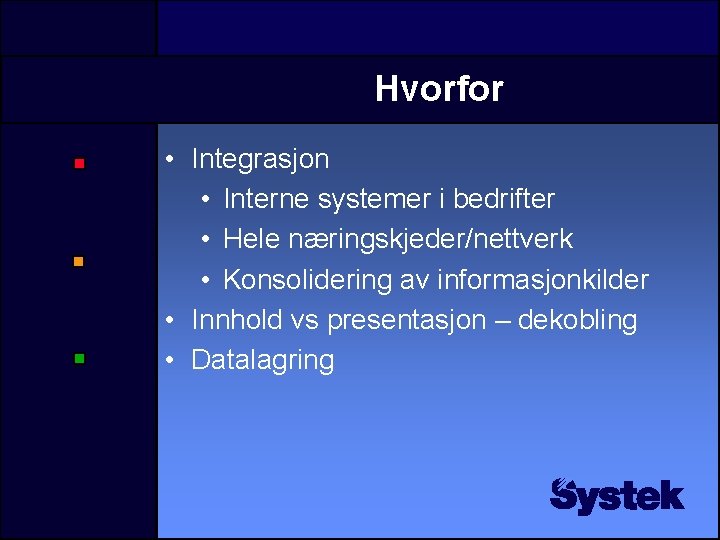 Hvorfor

• Integrasjon
  • Interne systemer i bedrifter
  • Hele næringskjeder/nettverk
  • Konsolidering av informasjonkilder
• Innhold vs presentasjon – dekobling
• Datalagring

Systek